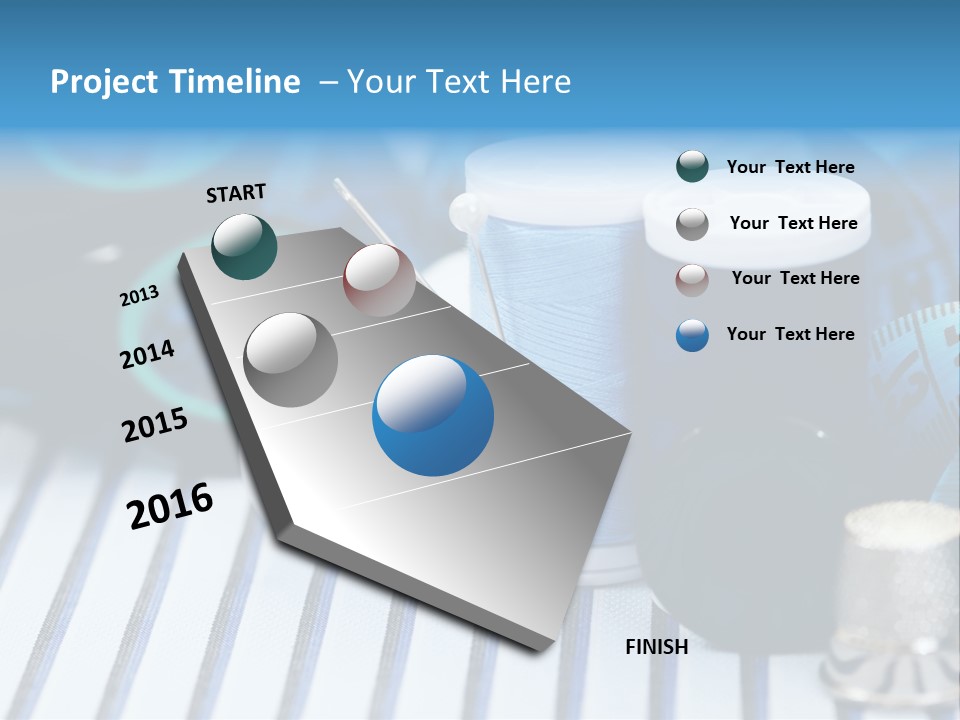 Project Timeline – Your Text Here

START

2013

2014

2015

2016

FINISH

Your Text Here

Your Text Here

Your Text Here

Your Text Here